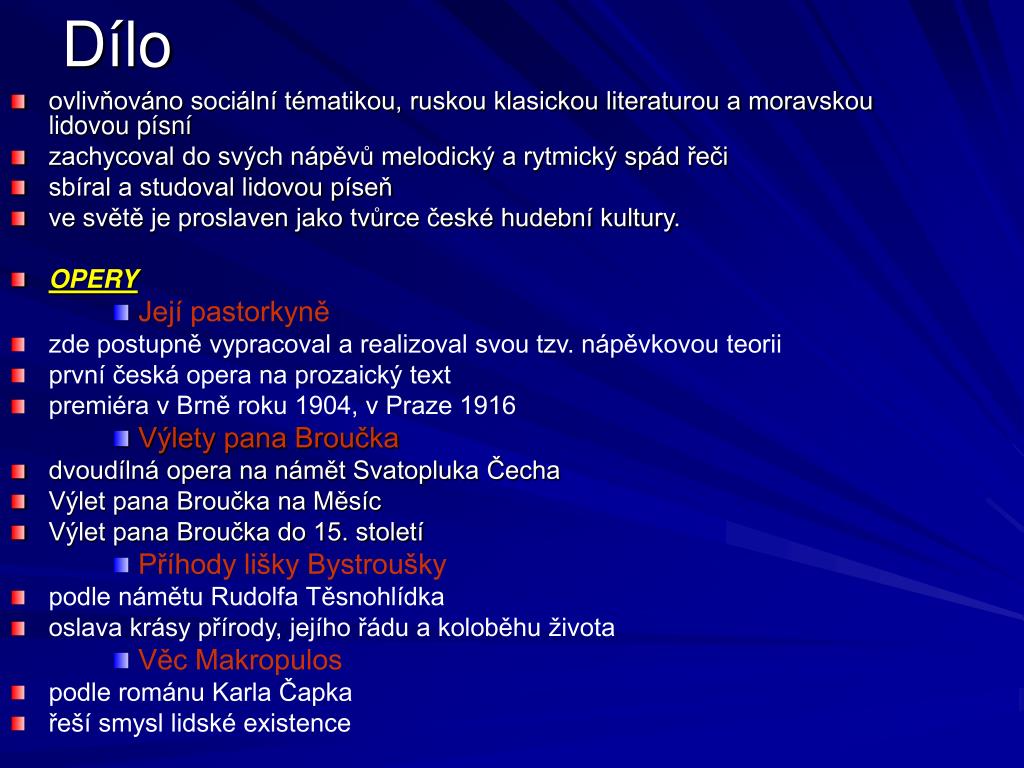 Dílo

ovlivňováno sociální tématikou, ruskou klasickou literaturou a moravskou lidovou písní
zachycoval do svých nápěvů melodický a rytmický spád řeči
sbíral a studoval lidovou píseň
ve světě je proslaven jako tvůrce české hudební kultury.

OPERY
Její pastorkyně
zde postupně vypracoval a realizoval svou tzv. nápěvkovou teorii
první česká opera na prozaický text
premiéra v Brně roku 1904, v Praze 1916
Výlety pana Broučka
dvoudílná opera na námět Svatopluka Čecha
Výlet pana Broučka na Měsíc
Výlet pana Broučka do 15. století
Příhody lišky Bystroušky
podle námětu Rudolfa Těsnohlídka
oslava krásy přírody, jejího řádu a koloběhu života
Věc Makropulos
podle románu Karla Čapka
řeší smysl lidské existence